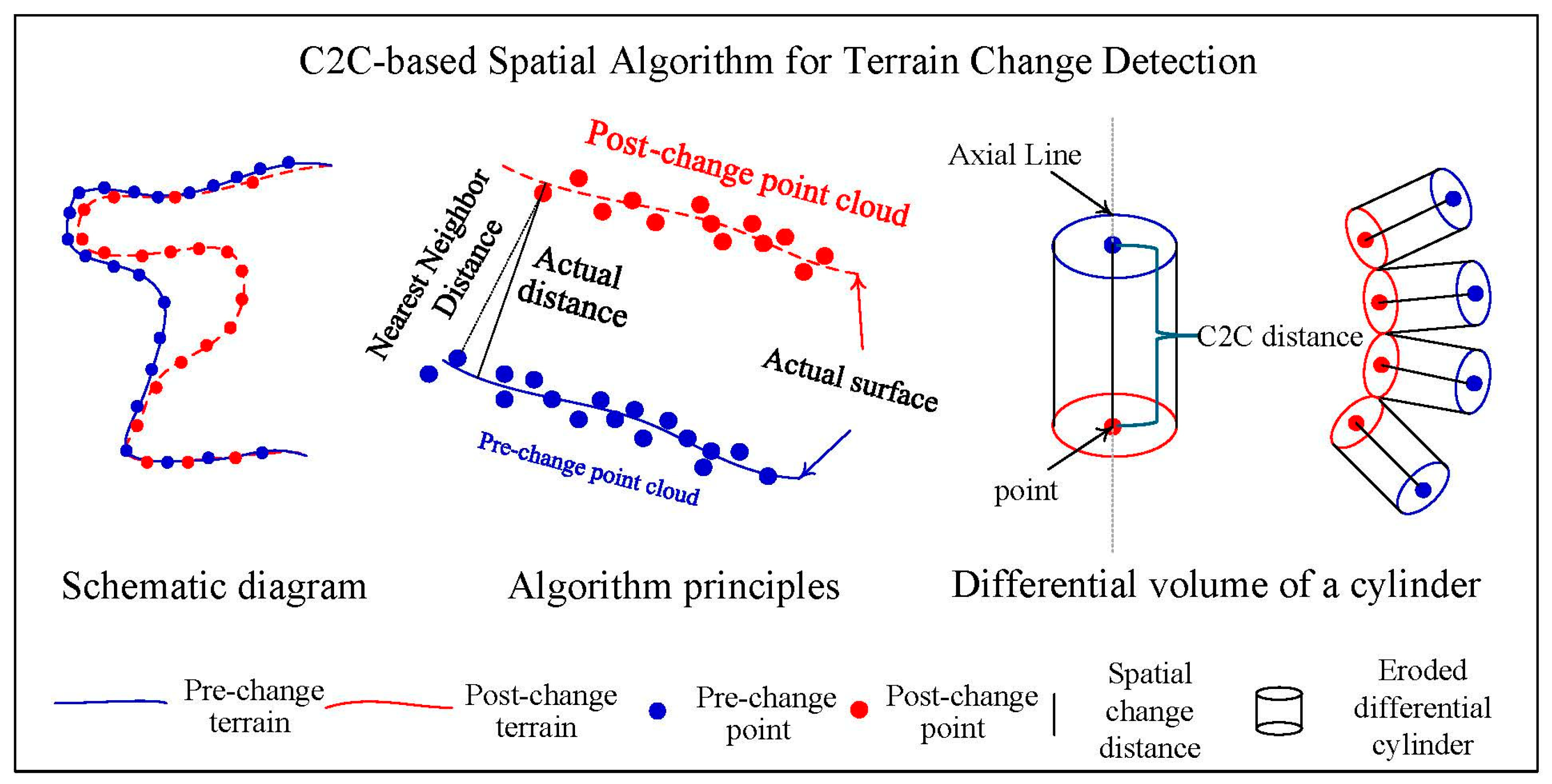 C2C-based Spatial Algorithm for Terrain Change Detection

Post-change point cloud

Nearest Neighbor Distance

Actual distance

Actual surface

Pre-change point cloud

Axial Line

C2C distance

point

Schematic diagram

Algorithm principles

Differential volume of a cylinder

Pre-change terrain

Post-change terrain

Pre-change point

Post-change point

Spatial change distance

Eroded differential cylinder